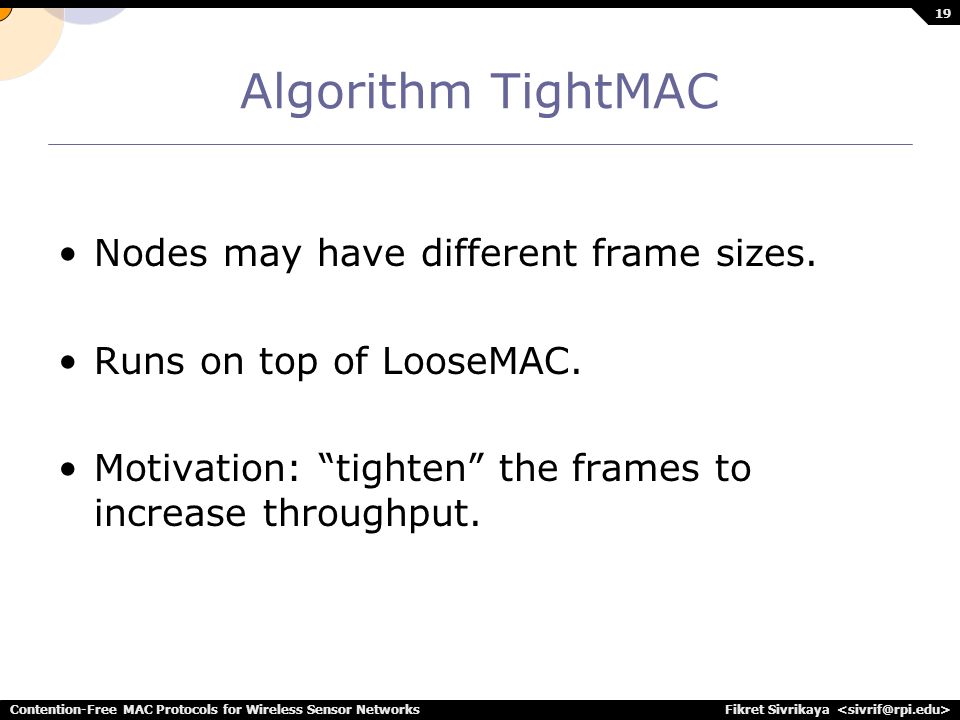 19

Algorithm TightMAC

• Nodes may have different frame sizes.

• Runs on top of LooseMAC.

• Motivation: “tighten” the frames to increase throughput.

Contention-Free MAC Protocols for Wireless Sensor Networks

Fikret Sivrikaya <sivrif@rpi.edu>